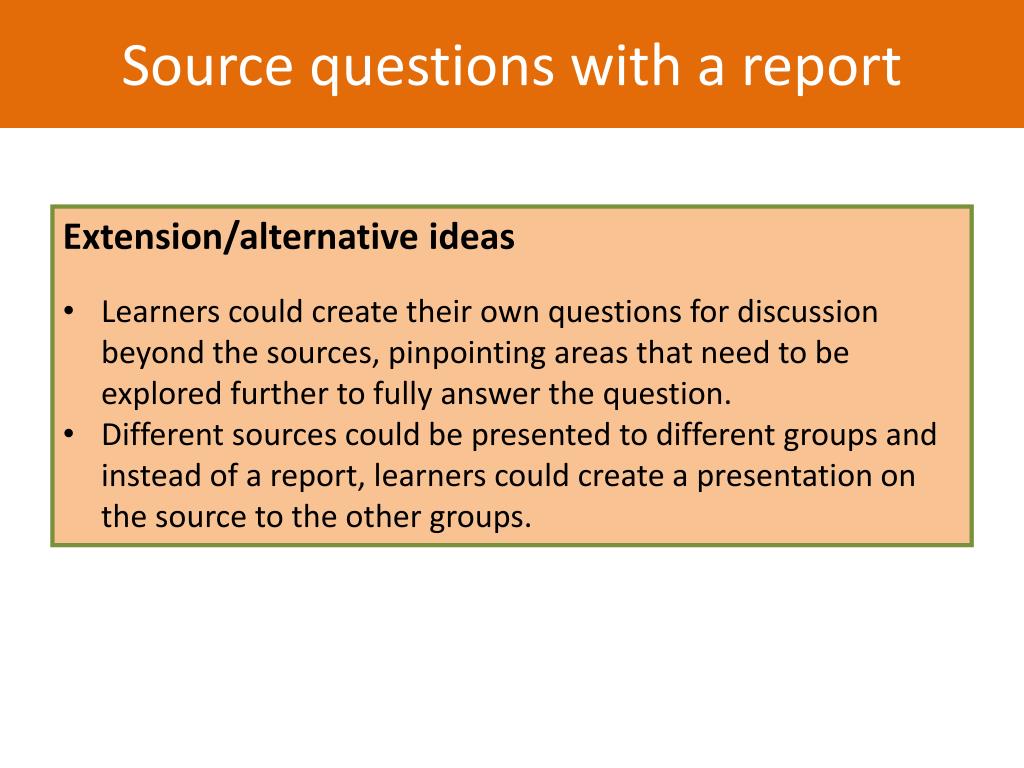 Source questions with a report

Extension/alternative ideas

• Learners could create their own questions for discussion beyond the sources, pinpointing areas that need to be explored further to fully answer the question.
• Different sources could be presented to different groups and instead of a report, learners could create a presentation on the source to the other groups.